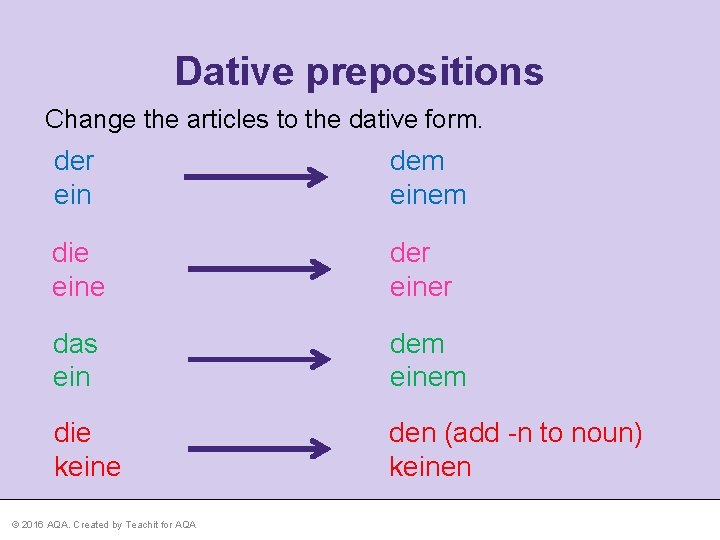 Dative prepositions

Change the articles to the dative form.

der
ein

dem
einem

die
eine

der
einer

das
ein

dem
einem

die
keine

den (add -n to noun)
keinen

© 2016 AQA. Created by Teachit for AQA